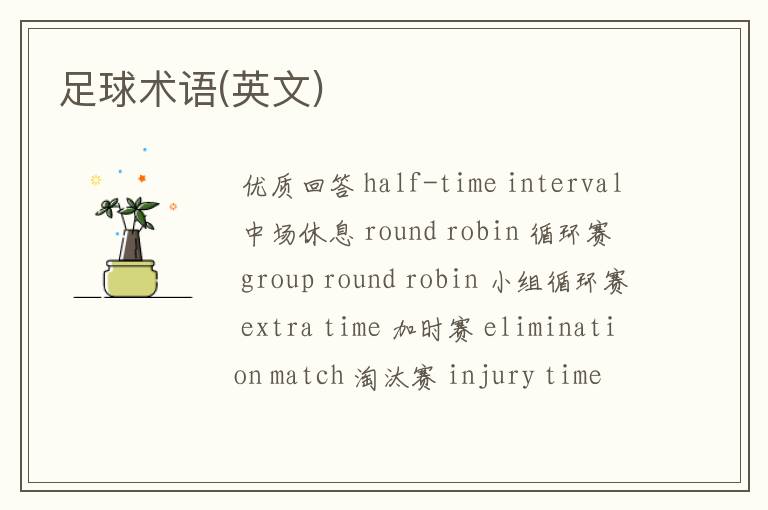 足球术语(英文)

优质回答 half-time interval 中场休息 round robin 循环赛 group round robin 小组循环赛 extra time 加时赛 elimination match 淘汰赛 injury time